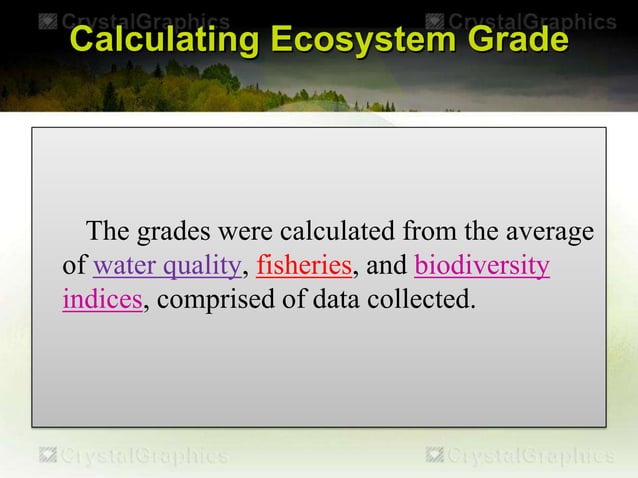 CrystalGraphics CrystalGraphics

Calculating Ecosystem Grade

The grades were calculated from the average of water quality, fisheries, and biodiversity indices, comprised of data collected.

CrystalGraphics CrystalGraphics